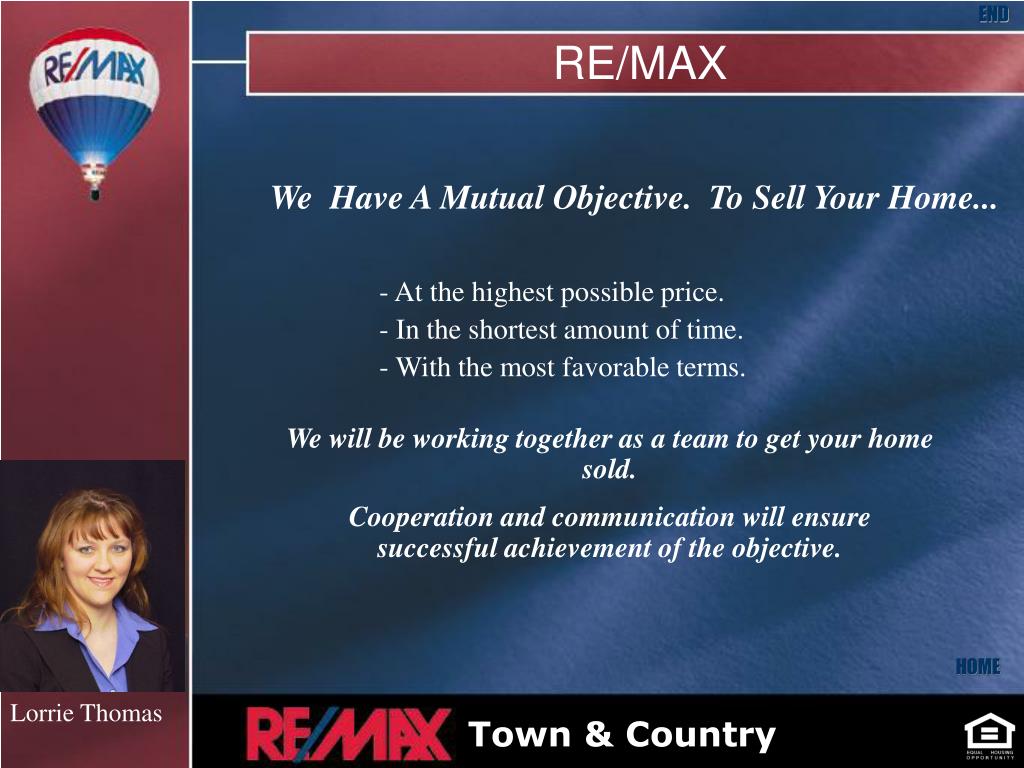 END

RE/MAX

RE/MAX

We Have A Mutual Objective. To Sell Your Home...

- At the highest possible price.
- In the shortest amount of time.
- With the most favorable terms.

We will be working together as a team to get your home sold.

Cooperation and communication will ensure successful achievement of the objective.

HOME

Lorrie Thomas

RE/MAX Town & Country

EQUAL HOUSING OPPORTUNITY